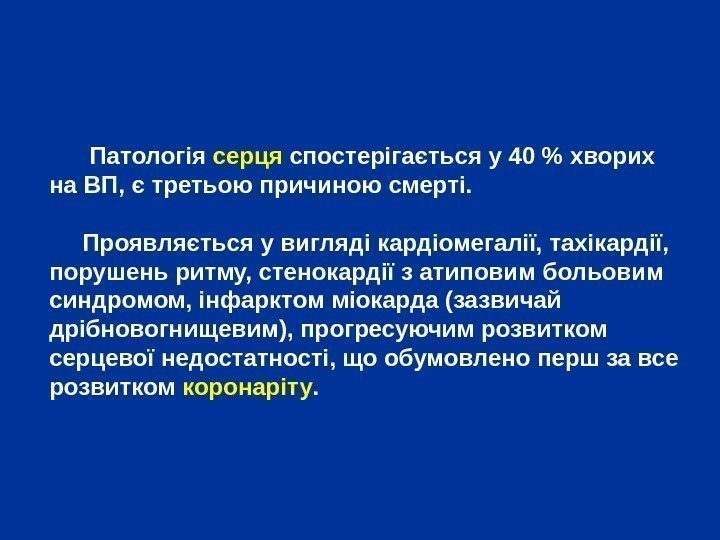 Патологія серця спостерігається у 40 % хворих на ВП, є третьою причиною смерті.

Проявляється у вигляді кардіомегалії, тахікардії, порушень ритму, стенокардії з атиповим больовим синдромом, інфарктом міокарда (зазвичай дрібновогнищевим), прогресуючим розвитком серцевої недостатності, що обумовлено перш за все розвитком коронаріту.